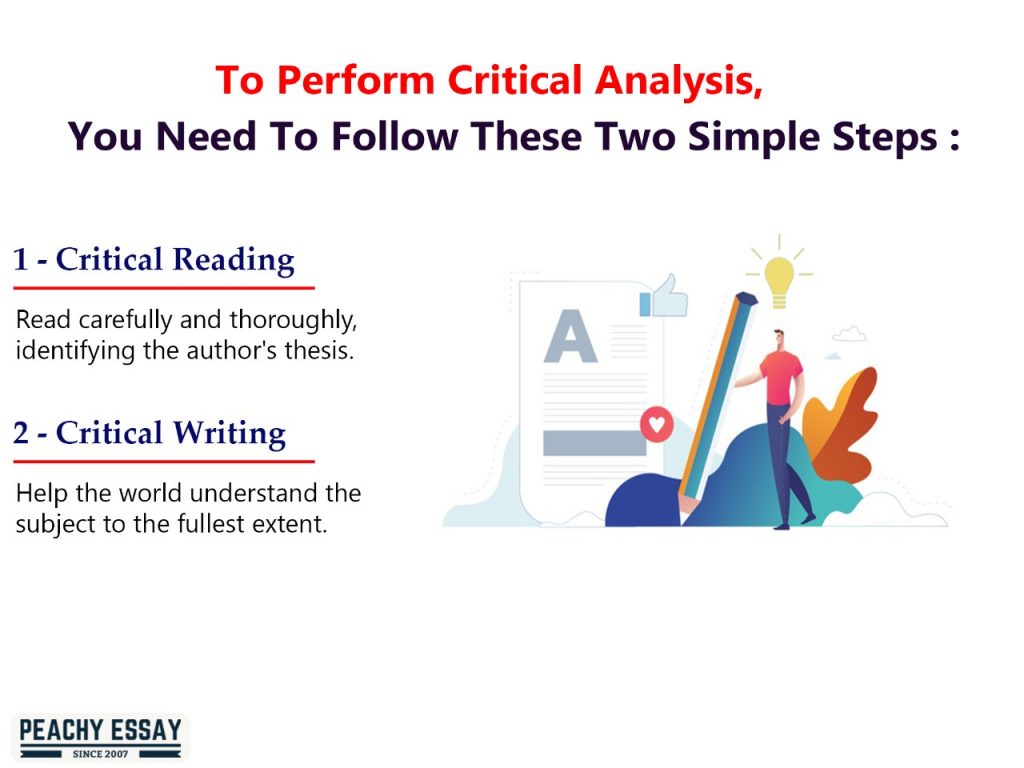 To Perform Critical Analysis,
You Need To Follow These Two Simple Steps :

1 - Critical Reading

Read carefully and thoroughly, identifying the author's thesis.

2 - Critical Writing

Help the world understand the subject to the fullest extent.

A

PEACHY ESSAY
SINCE 2007